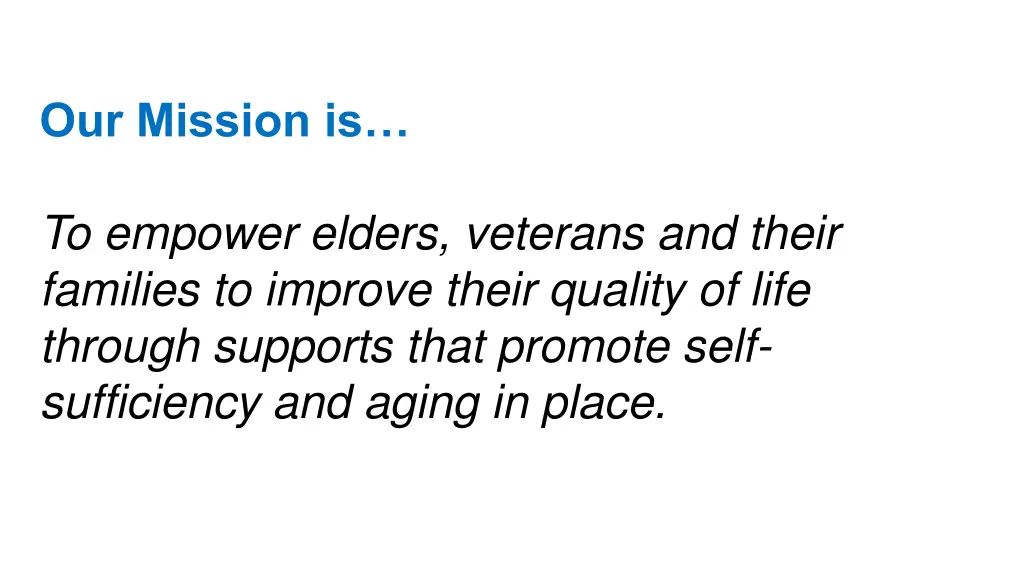 Our Mission is…

To empower elders, veterans and their families to improve their quality of life through supports that promote self-sufficiency and aging in place.